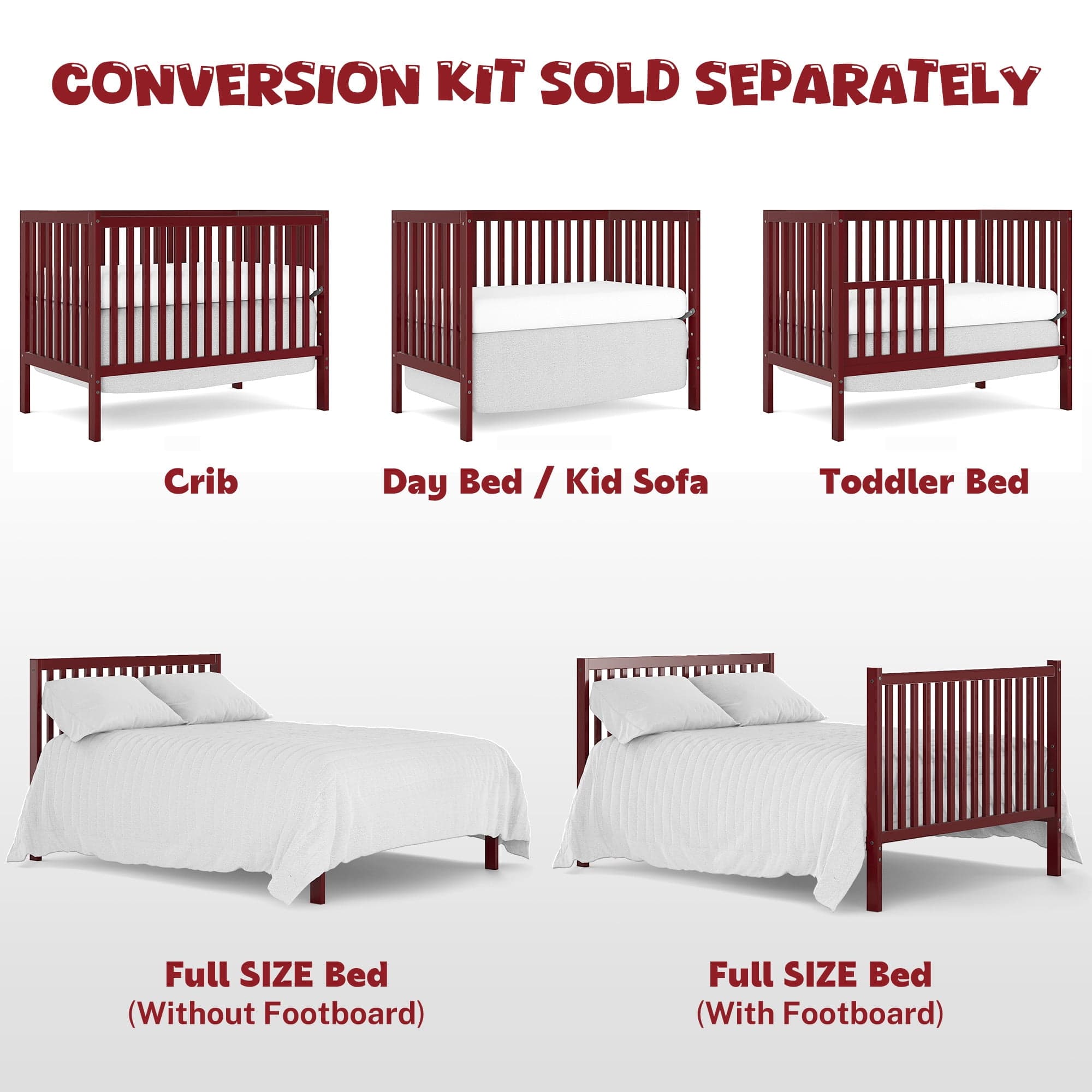 CONVERSION KIT SOLD SEPARATELY

Crib

Day Bed / Kid Sofa

Toddler Bed

Full SIZE Bed
(Without Footboard)

Full SIZE Bed
(With Footboard)